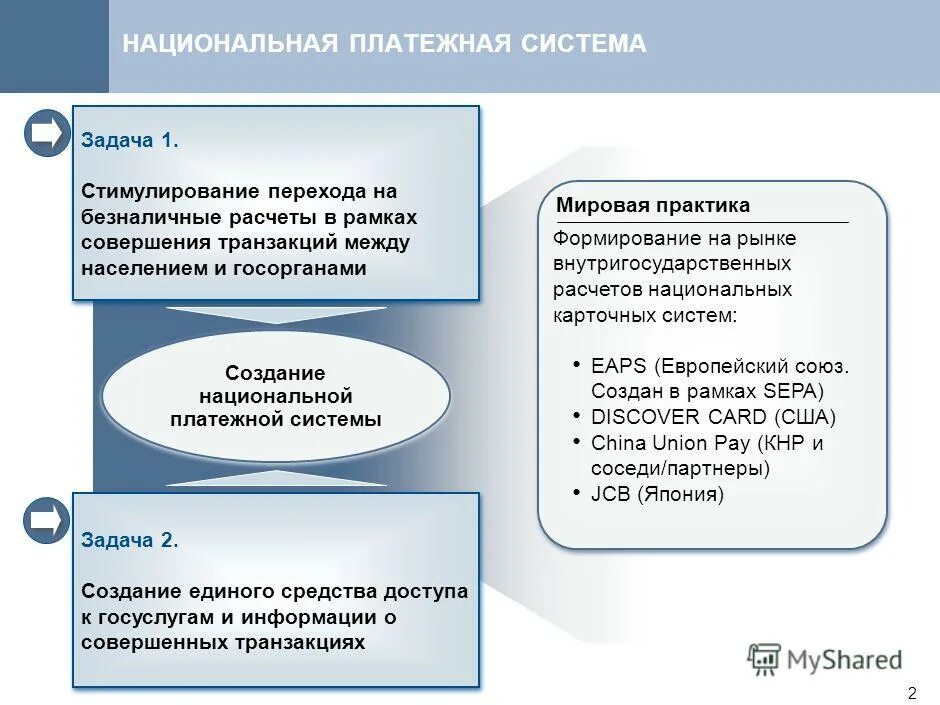 НАЦИОНАЛЬНАЯ ПЛАТЕЖНАЯ СИСТЕМА

Задача 1.

Стимулирование перехода на безналичные расчеты в рамках совершения транзакций между населением и госорганами

Создание национальной платежной системы

Задача 2.

Создание единого средства доступа к госуслугам и информации о совершенных транзакциях

Мировая практика

Формирование на рынке внутригосударственных расчетов национальных карточных систем:

• EAPS (Европейский союз. Создан в рамках SEPA)
• DISCOVER CARD (США)
• China Union Pay (КНР и соседи/партнеры)
• JCB (Япония)

MyShared

2